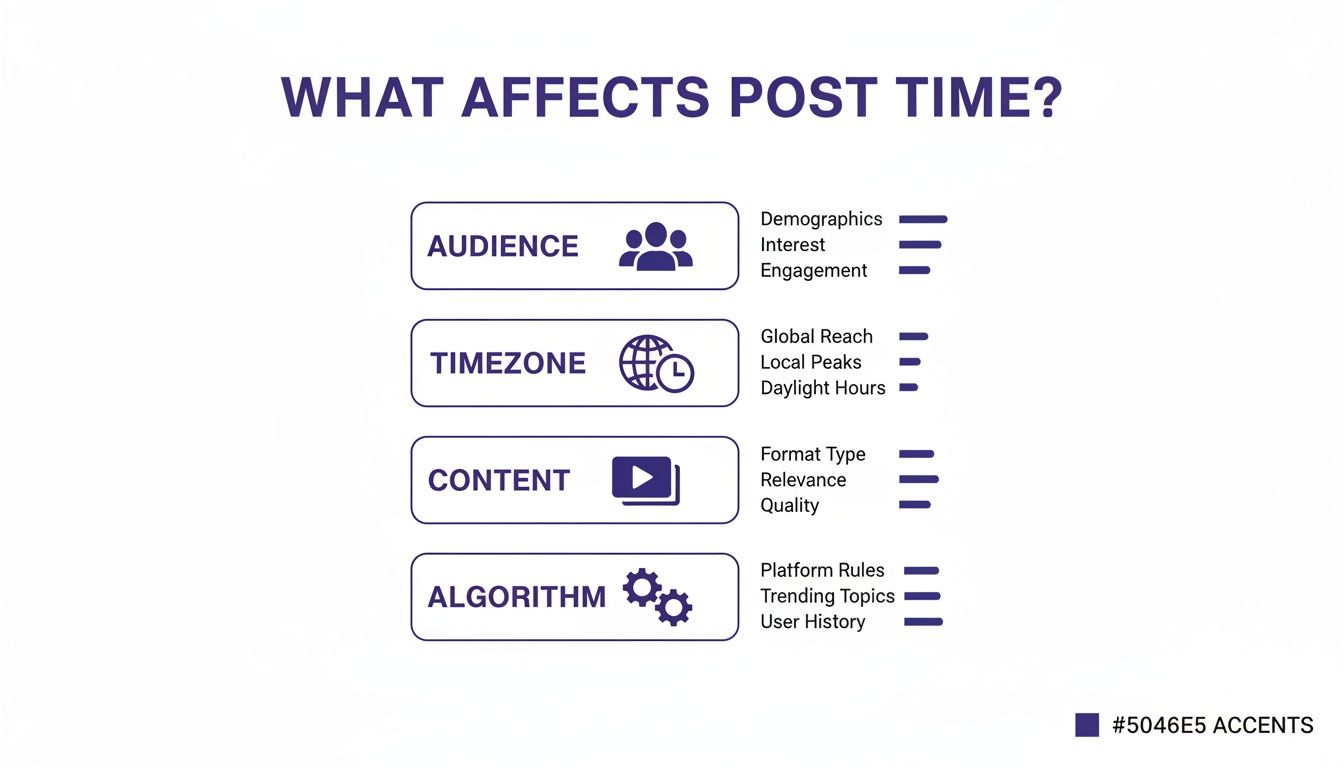 WHAT AFFECTS POST TIME?

AUDIENCE

Demographics
Interest
Engagement

TIMEZONE

Global Reach
Local Peaks
Daylight Hours

CONTENT

Format Type
Relevance
Quality

ALGORITHM

Platform Rules
Trending Topics
User History

#5046E5 ACCENTS